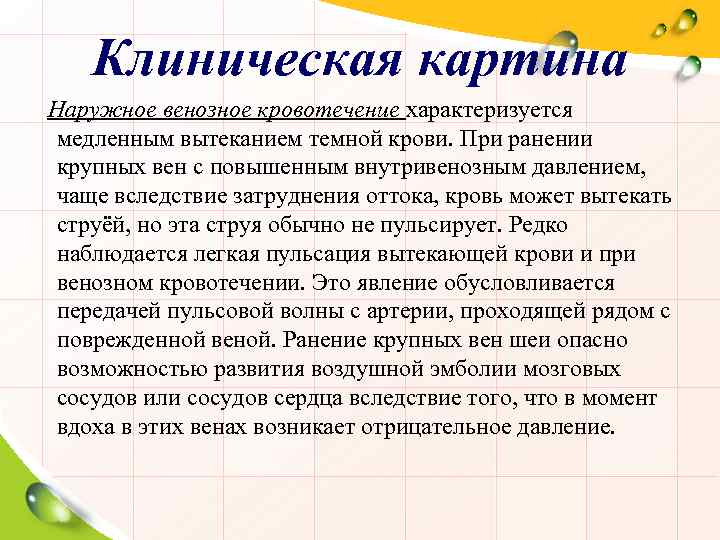 Клиническая картина

Наружное венозное кровотечение характеризуется медленным вытеканием темной крови. При ранении крупных вен с повышенным внутривенозным давлением, чаще вследствие затруднения оттока, кровь может вытекать струёй, но эта струя обычно не пульсирует. Редко наблюдается легкая пульсация вытекающей крови и при венозном кровотечении. Это явление обусловливается передачей пульсовой волны с артерии, проходящей рядом с поврежденной веной. Ранение крупных вен шеи опасно возможностью развития воздушной эмболии мозговых сосудов или сосудов сердца вследствие того, что в момент вдоха в этих венах возникает отрицательное давление.